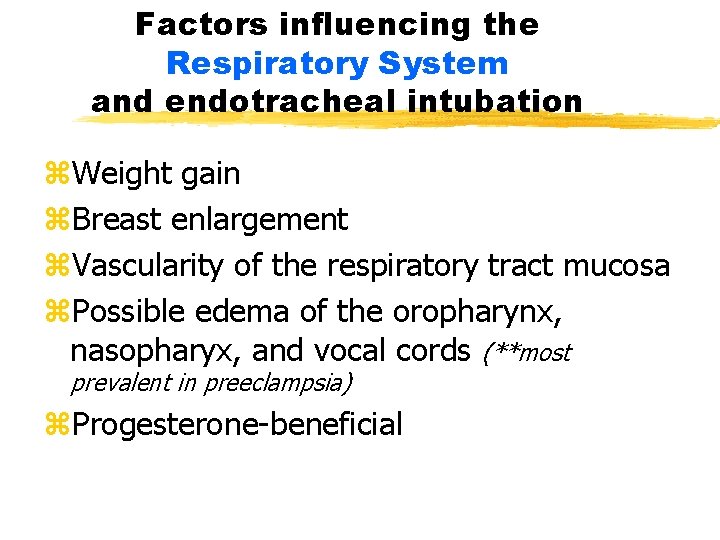 Factors influencing the
Respiratory System
and endotracheal intubation

⌘Weight gain
⌘Breast enlargement
⌘Vascularity of the respiratory tract mucosa
⌘Possible edema of the oropharynx, nasopharyx, and vocal cords (**most prevalent in preeclampsia)
⌘Progesterone-beneficial